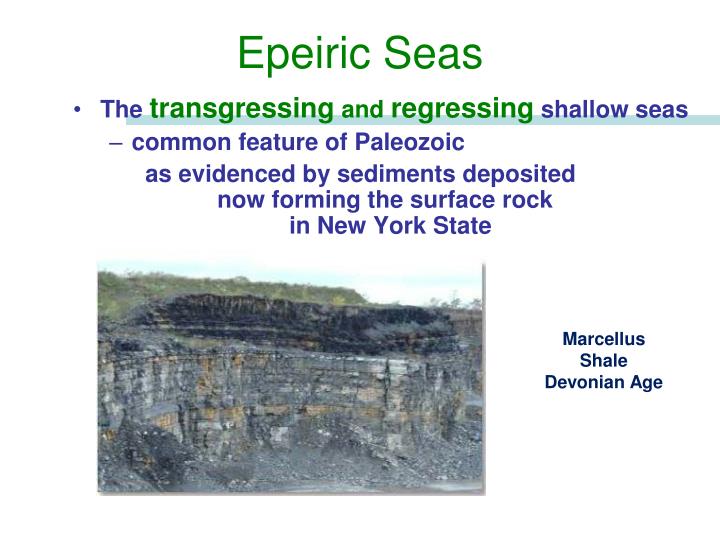 Epeiric Seas

• The transgressing and regressing shallow seas

– common feature of Paleozoic

as evidenced by sediments deposited now forming the surface rock in New York State

Marcellus Shale Devonian Age